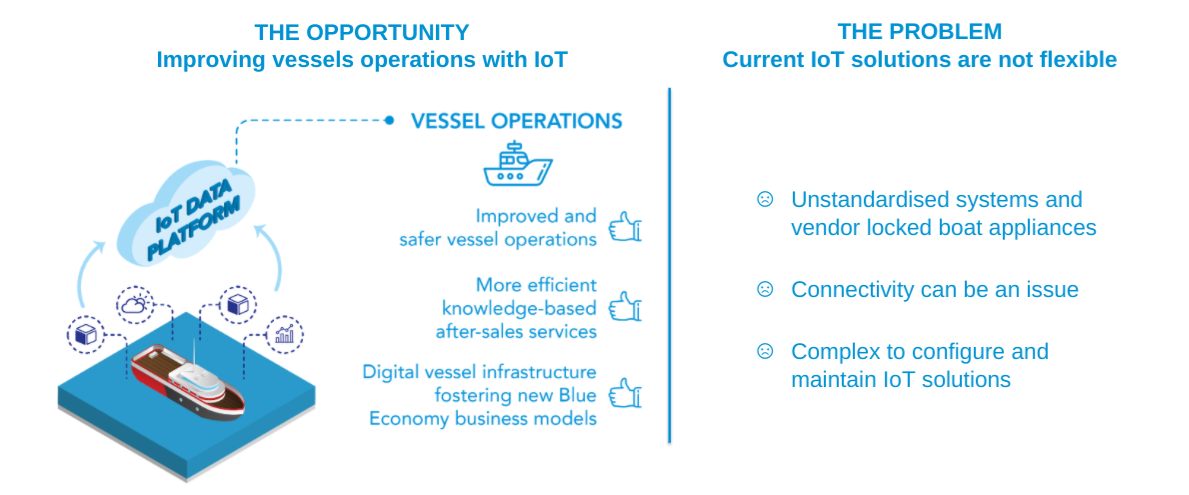 THE OPPORTUNITY
Improving vessels operations with IoT

IoT DATA PLATFORM

VESSEL OPERATIONS

Improved and safer vessel operations

More efficient knowledge-based after-sales services

Digital vessel infrastructure fostering new Blue Economy business models

THE PROBLEM
Current IoT solutions are not flexible

☹ Unstandardised systems and vendor locked boat appliances

☹ Connectivity can be an issue

☹ Complex to configure and maintain IoT solutions